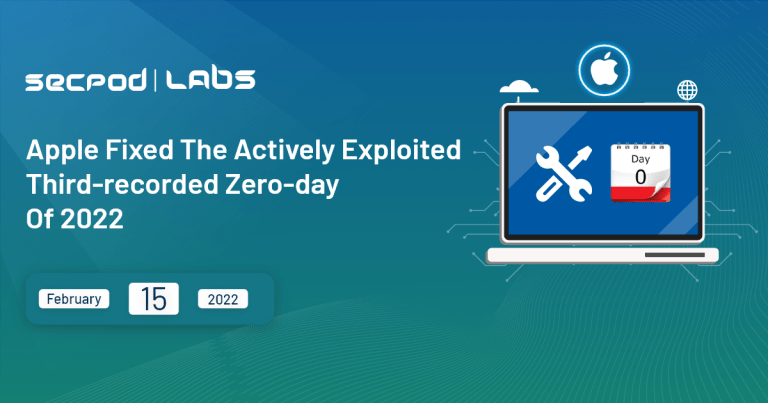 SECPOD | LABS

Apple Fixed The Actively Exploited Third-recorded Zero-day Of 2022

February 15 2022

Day
0